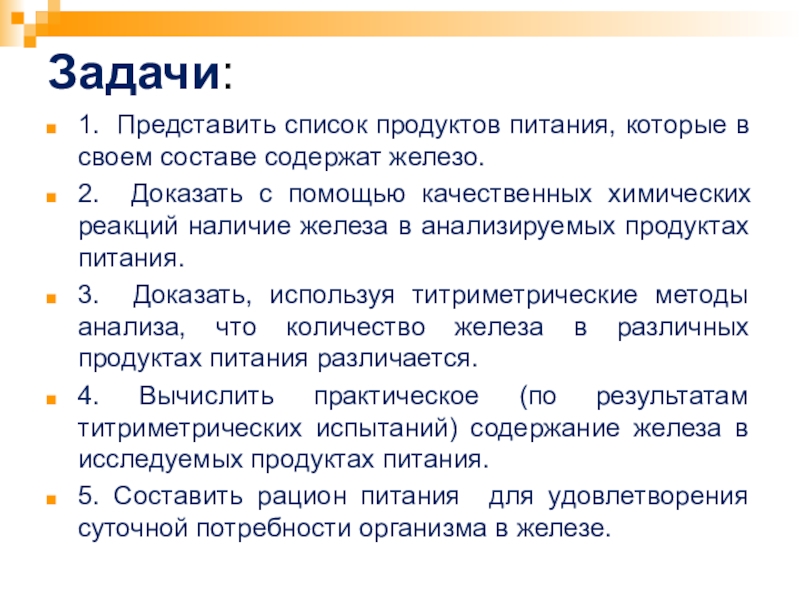 Задачи:

1. Представить список продуктов питания, которые в своем составе содержат железо.

2. Доказать с помощью качественных химических реакций наличие железа в анализируемых продуктах питания.

3. Доказать, используя титриметрические методы анализа, что количество железа в различных продуктах питания различается.

4. Вычислить практическое (по результатам титриметрических испытаний) содержание железа в исследуемых продуктах питания.

5. Составить рацион питания для удовлетворения суточной потребности организма в железе.